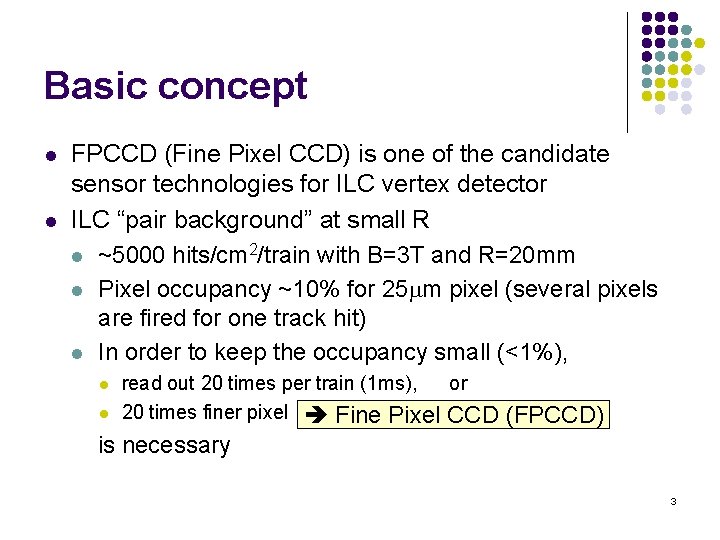 Basic concept

- FPCCD (Fine Pixel CCD) is one of the candidate sensor technologies for ILC vertex detector
- ILC “pair background” at small R
  - ~5000 hits/cm$^2$/train with B=3T and R=20mm
  - Pixel occupancy ~10% for 25$\mu$m pixel (several pixels are fired for one track hit)
  - In order to keep the occupancy small (<1%),
    - read out 20 times per train (1ms), or
    - 20 times finer pixel ➔ Fine Pixel CCD (FPCCD)

  is necessary

3